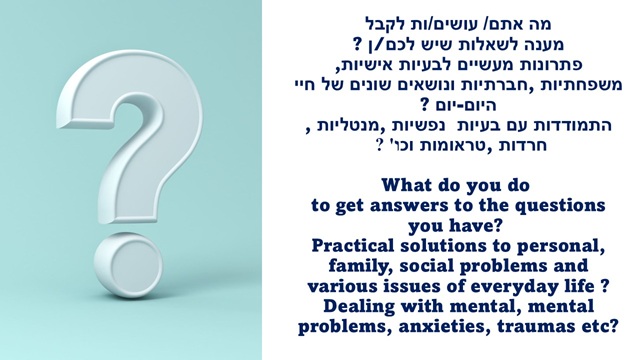 מה אתם/ עושים/ות לקבל מענה לשאלות שיש לכם/ן ? פתרונות מעשיים לבעיות אישיות, משפחתיות ,חברתיות ונושאים שונים של חיי היום-יום ? התמודדות עם בעיות נפשיות ,מנטליות , חרדות ,טראומות וכו' ?

What do you do to get answers to the questions you have? Practical solutions to personal, family, social problems and various issues of everyday life ? Dealing with mental, mental problems, anxieties, traumas etc?